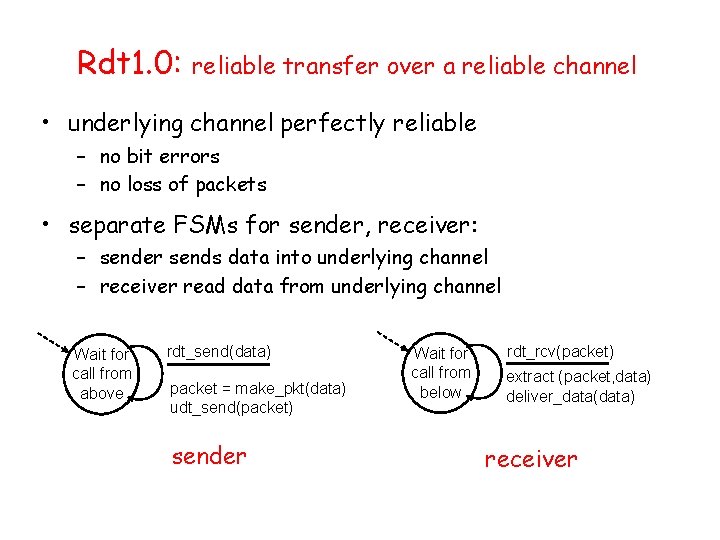 Rdt1.0: reliable transfer over a reliable channel

• underlying channel perfectly reliable
– no bit errors
– no loss of packets

• separate FSMs for sender, receiver:
– sender sends data into underlying channel
– receiver read data from underlying channel

Wait for call from above

rdt_send(data)

packet = make_pkt(data)
udt_send(packet)

sender

Wait for call from below

rdt_rcv(packet)

extract (packet,data)
deliver_data(data)

receiver